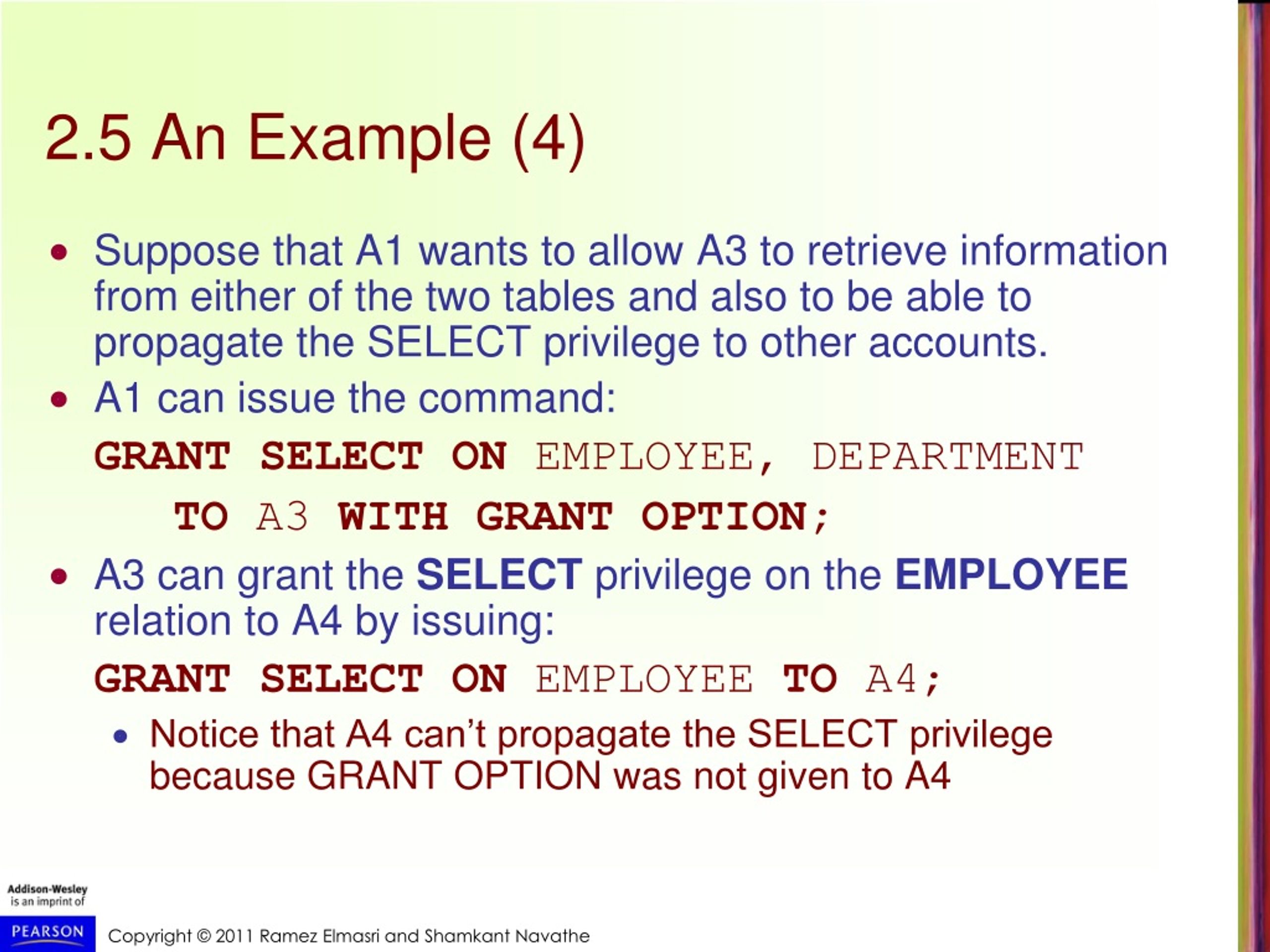 2.5 An Example (4)

• Suppose that A1 wants to allow A3 to retrieve information from either of the two tables and also to be able to propagate the SELECT privilege to other accounts.

• A1 can issue the command:

GRANT SELECT ON EMPLOYEE, DEPARTMENT
TO A3 WITH GRANT OPTION;

• A3 can grant the SELECT privilege on the EMPLOYEE relation to A4 by issuing:

GRANT SELECT ON EMPLOYEE TO A4;

• Notice that A4 can't propagate the SELECT privilege because GRANT OPTION was not given to A4

Addison-Wesley is an imprint of
PEARSON
Copyright © 2011 Ramez Elmasri and Shamkant Navathe